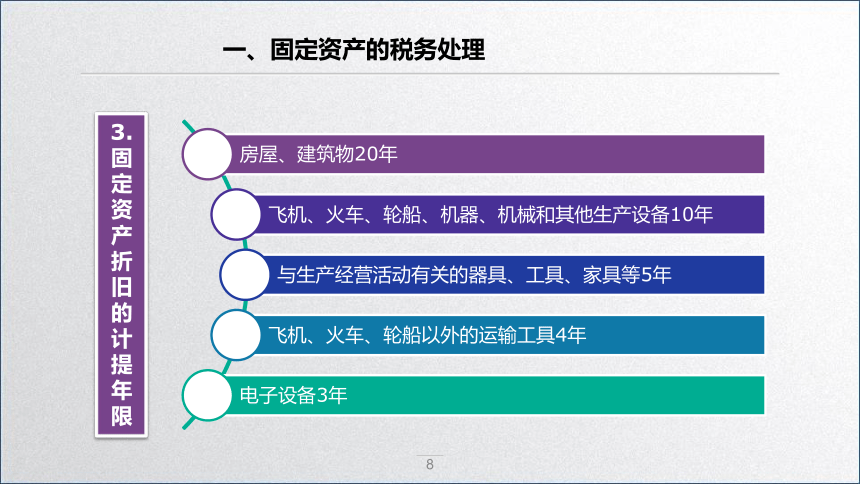 一、固定资产的税务处理

3.固定资产折旧的计提年限

房屋、建筑物20年

飞机、火车、轮船、机器、机械和其他生产设备10年

与生产经营活动有关的器具、工具、家具等5年

飞机、火车、轮船以外的运输工具4年

电子设备3年

8